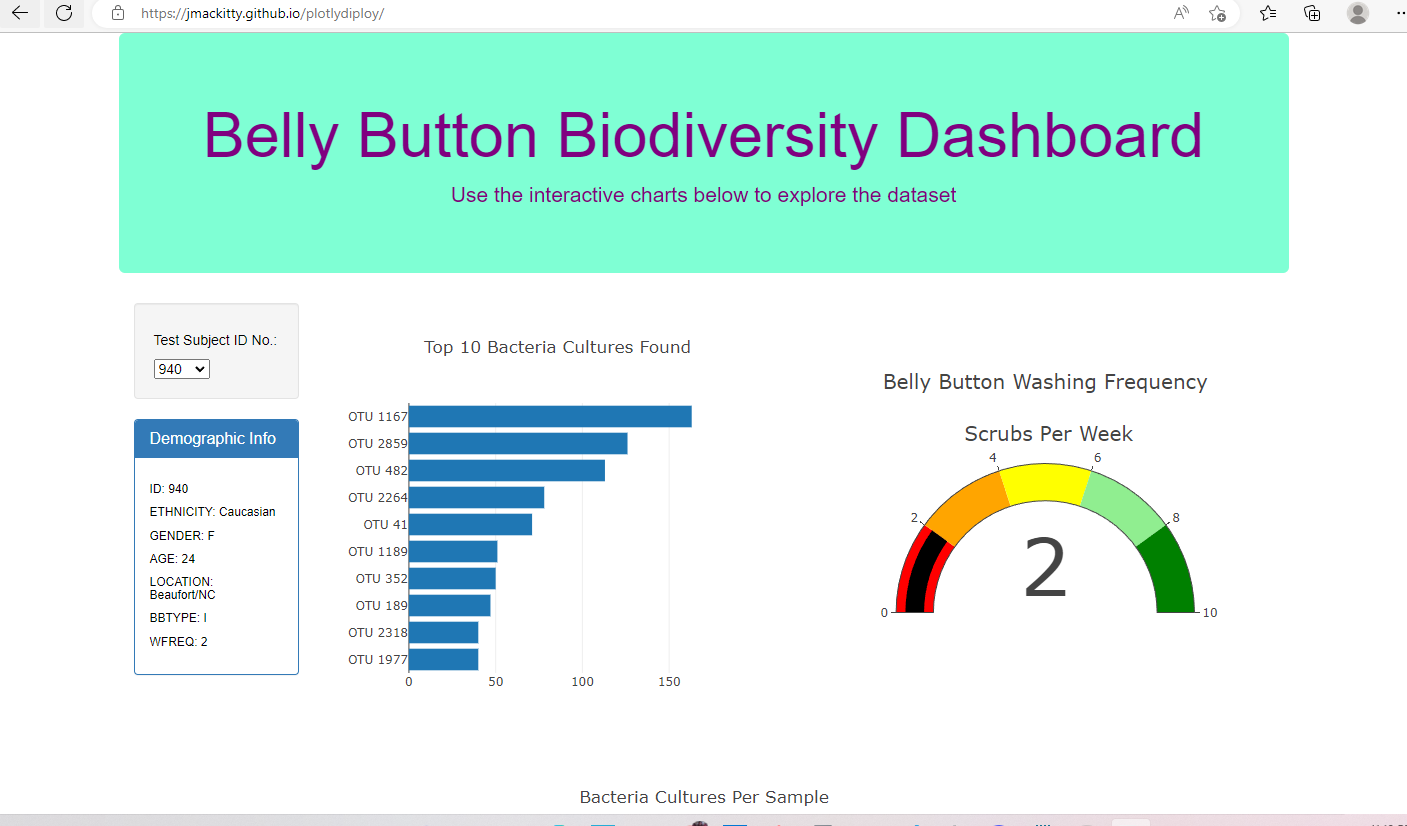 https://jmackitty.github.io/plotlydiploy/

Belly Button Biodiversity Dashboard

Use the interactive charts below to explore the dataset

Test Subject ID No.:
940

Demographic Info

ID: 940
ETHNICITY: Caucasian
GENDER: F
AGE: 24
LOCATION: Beaufort/NC
BBTYPE: I
WFREQ: 2

Top 10 Bacteria Cultures Found

OTU 1167
OTU 2859
OTU 482
OTU 2264
OTU 41
OTU 1189
OTU 352
OTU 189
OTU 2318
OTU 1977

0 50 100 150

Belly Button Washing Frequency

Scrubs Per Week

0 2 4 6 8 10

2

Bacteria Cultures Per Sample